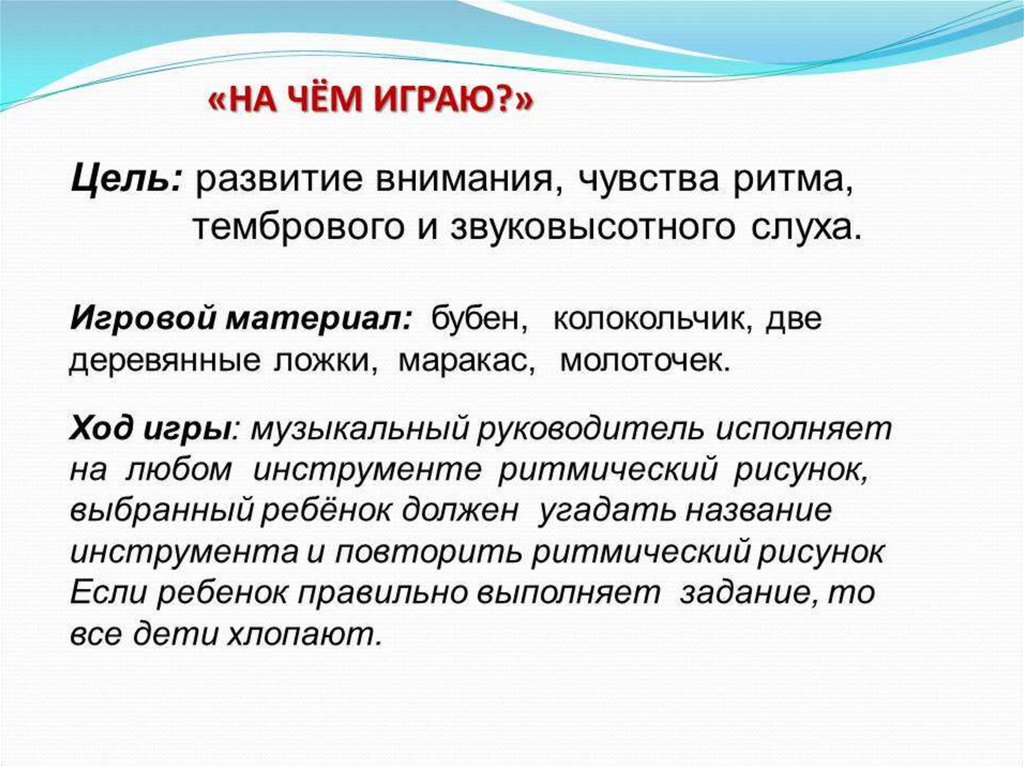 «НА ЧЁМ ИГРАЮ?»

Цель: развитие внимания, чувства ритма, тембрового и звуковысотного слуха.

Игровой материал: бубен, колокольчик, две деревянные ложки, маракас, молоточек.

Ход игры: музыкальный руководитель исполняет на любом инструменте ритмический рисунок, выбранный ребёнок должен угадать название инструмента и повторить ритмический рисунок Если ребенок правильно выполняет задание, то все дети хлопают.